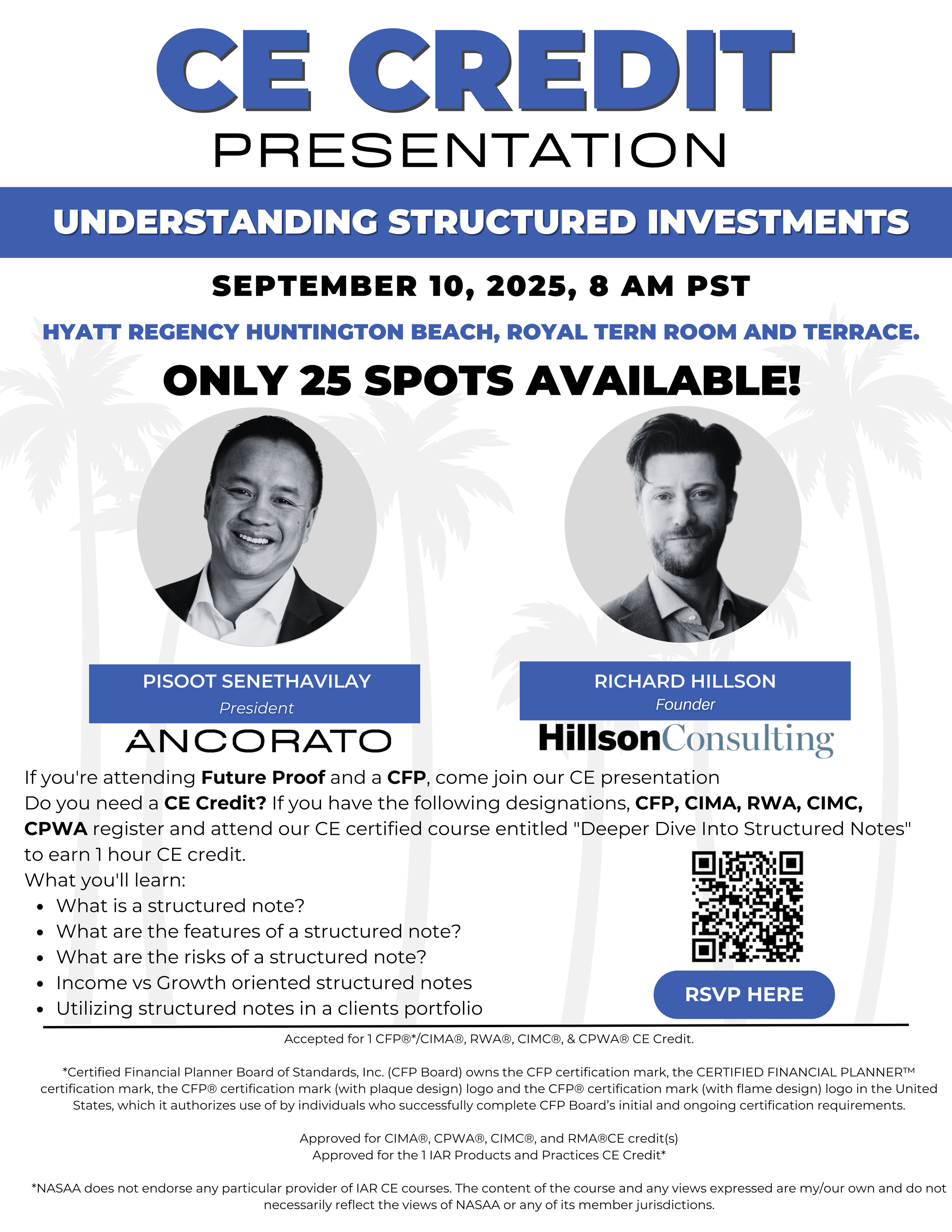 CE CREDIT
PRESENTATION

UNDERSTANDING STRUCTURED INVESTMENTS

SEPTEMBER 10, 2025, 8 AM PST

HYATT REGENCY HUNTINGTON BEACH, ROYAL TERN ROOM AND TERRACE.

ONLY 25 SPOTS AVAILABLE!

PISOOT SENETHAVILAY
President
ANCORATO

RICHARD HILLSON
Founder
HillsonConsulting

If you're attending Future Proof and a CFP, come join our CE presentation
Do you need a CE Credit? If you have the following designations, CFP, CIMA, RWA, CIMC, CPWA register and attend our CE certified course entitled "Deeper Dive Into Structured Notes" to earn 1 hour CE credit.
What you'll learn:
• What is a structured note?
• What are the features of a structured note?
• What are the risks of a structured note?
• Income vs Growth oriented structured notes
• Utilizing structured notes in a clients portfolio

RSVP HERE

Accepted for 1 CFP®*/CIMA®, RWA®, CIMC®, & CPWA® CE Credit.

*Certified Financial Planner Board of Standards, Inc. (CFP Board) owns the CFP certification mark, the CERTIFIED FINANCIAL PLANNER™ certification mark, the CFP® certification mark (with plaque design) logo and the CFP® certification mark (with flame design) logo in the United States, which it authorizes use of by individuals who successfully complete CFP Board's initial and ongoing certification requirements.

Approved for CIMA®, CPWA®, CIMC®, and RMA®CE credit(s)
Approved for the 1 IAR Products and Practices CE Credit*

*NASAA does not endorse any particular provider of IAR CE courses. The content of the course and any views expressed are my/our own and do not necessarily reflect the views of NASAA or any of its member jurisdictions.